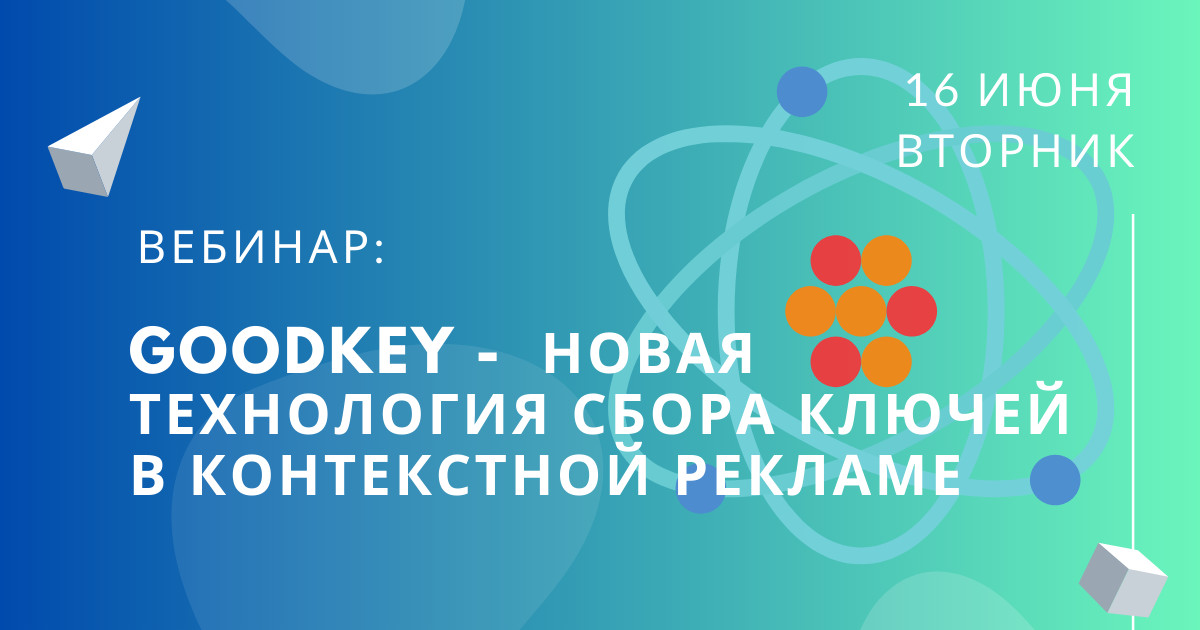 16 ИЮНЯ
ВТОРНИК

ВЕБИНАР:

GOODKEY - НОВАЯ ТЕХНОЛОГИЯ СБОРА КЛЮЧЕЙ В КОНТЕКСТНОЙ РЕКЛАМЕ